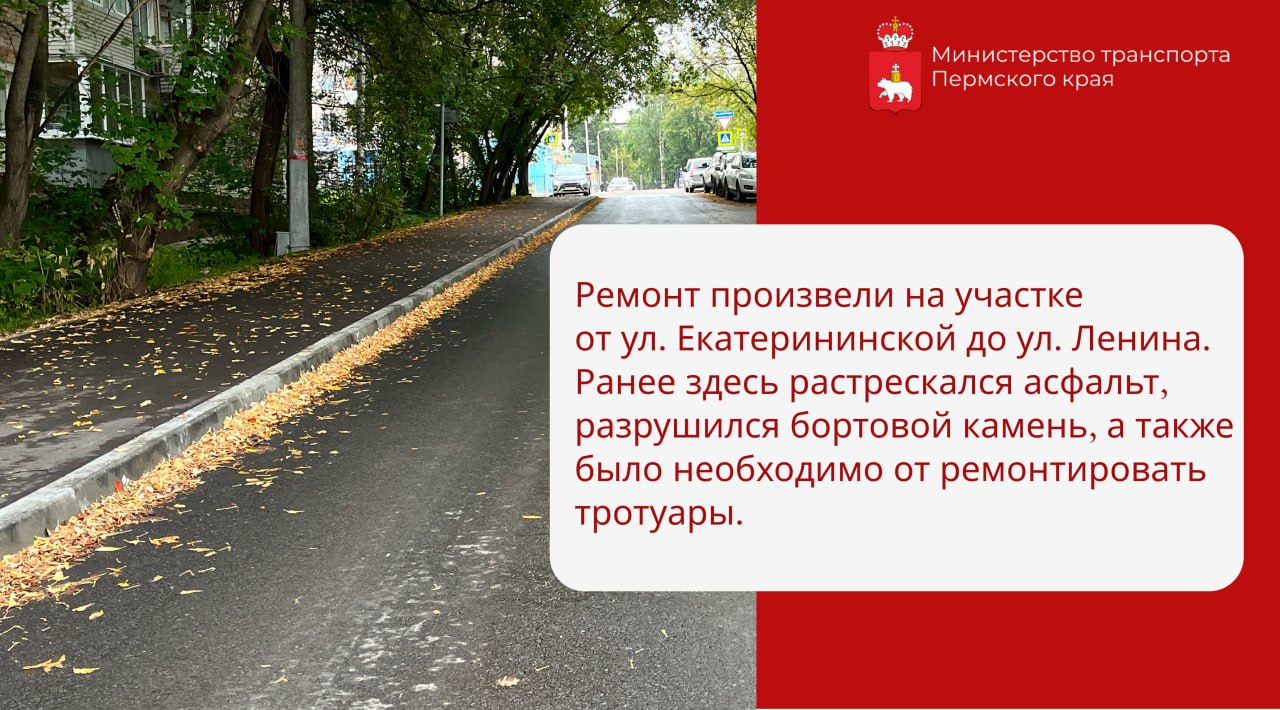 Министерство транспорта
Пермского края

Ремонт произвели на участке от ул. Екатерининской до ул. Ленина. Ранее здесь растрескался асфальт, разрушился бортовой камень, а также было необходимо от ремонтировать тротуары.